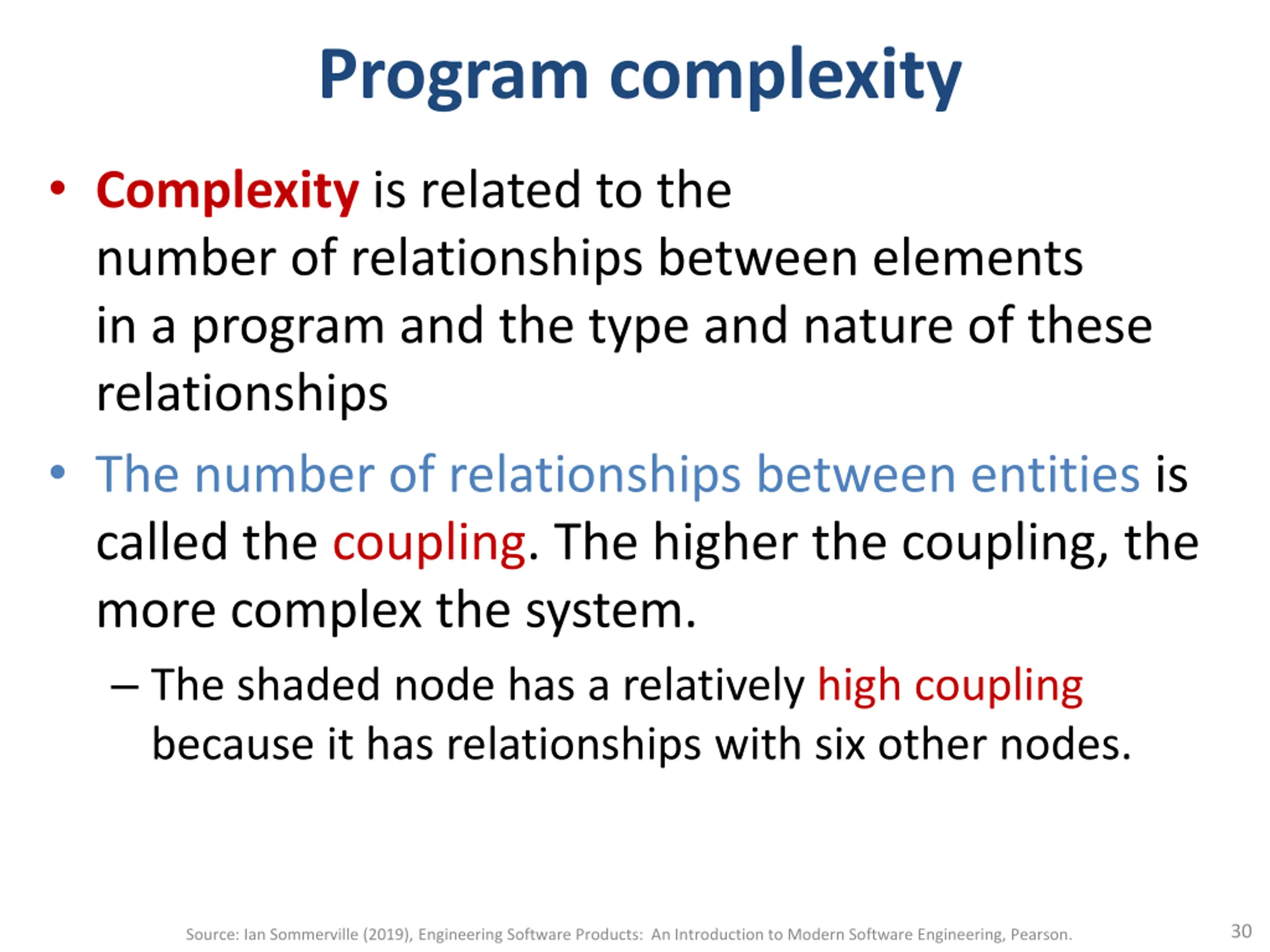 Program complexity

• Complexity is related to the number of relationships between elements in a program and the type and nature of these relationships

• The number of relationships between entities is called the coupling. The higher the coupling, the more complex the system.

– The shaded node has a relatively high coupling because it has relationships with six other nodes.

Source: Ian Sommerville (2019), Engineering Software Products: An Introduction to Modern Software Engineering, Pearson.

30